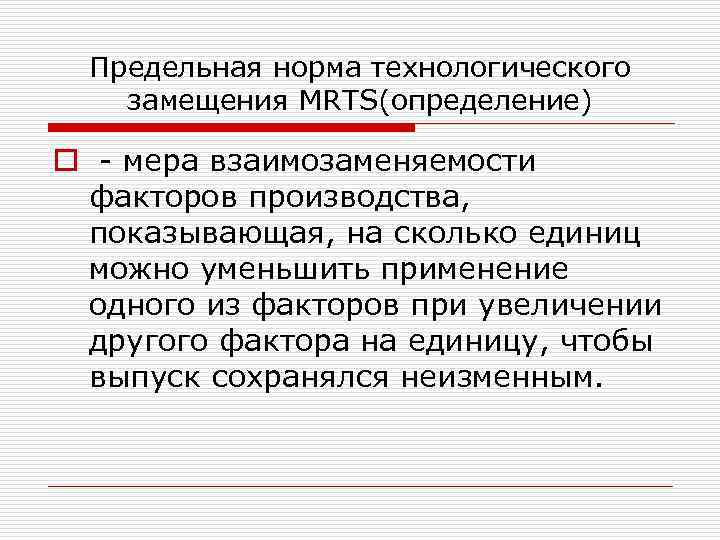 Предельная норма технологического замещения MRTS(определение)

- мера взаимозаменяемости факторов производства, показывающая, на сколько единиц можно уменьшить применение одного из факторов при увеличении другого фактора на единицу, чтобы выпуск сохранялся неизменным.